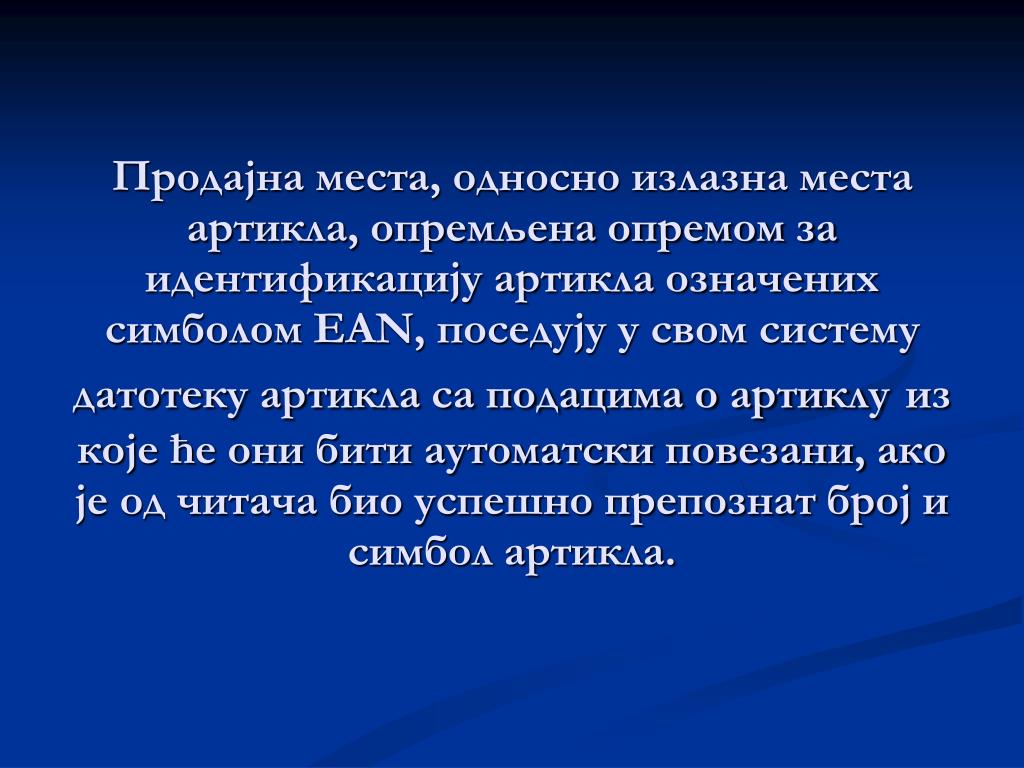 Продајна места, односно излазна места артикла, опремљена опремом за идентификацију артикла означених симболом EAN, поседују у свом систему датотеку артикла са подацима о артиклу из које ће они бити аутоматски повезани, ако је од читача био успешно препознат број и симбол артикла.